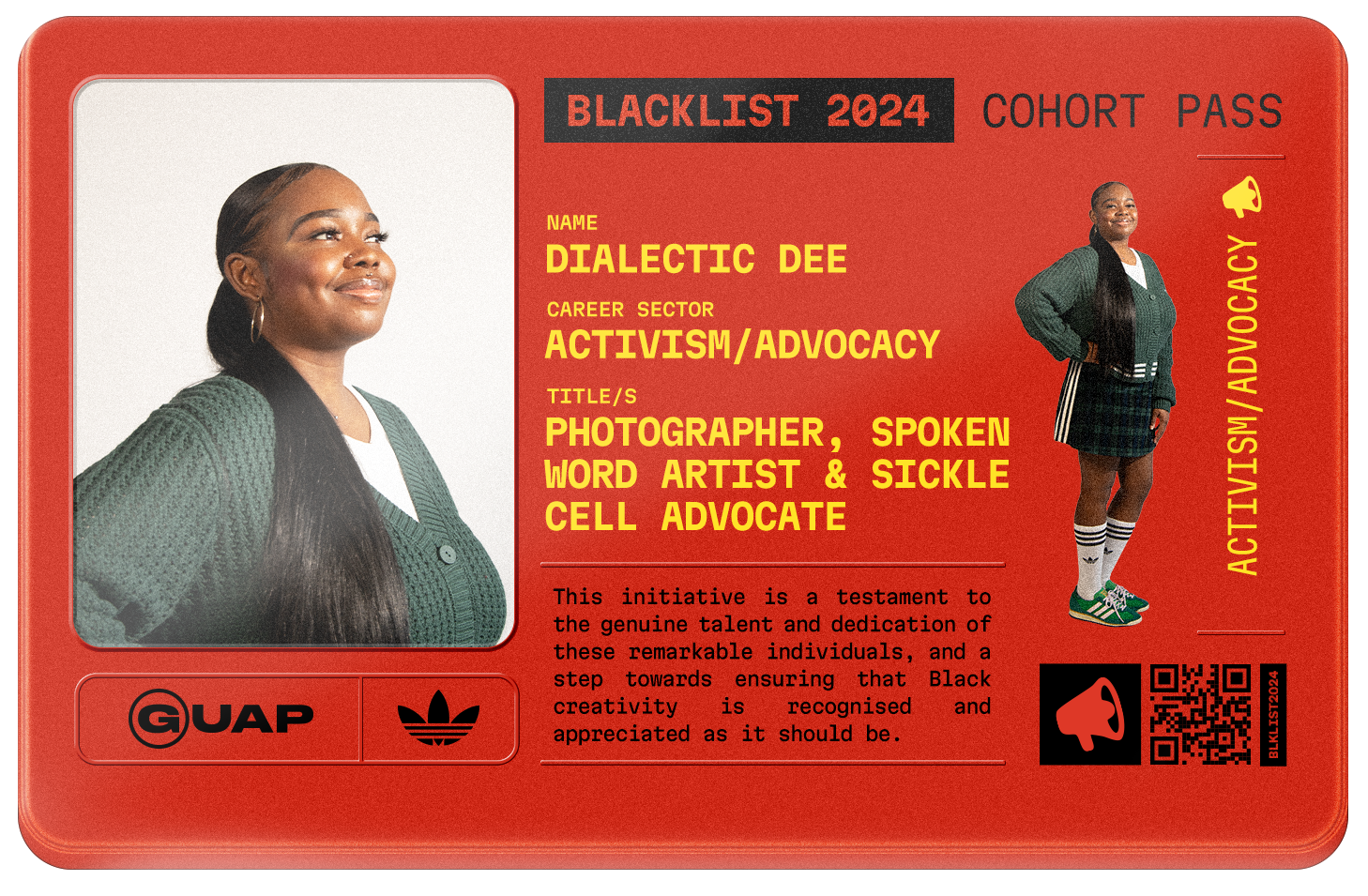 BLACKLIST 2024 COHORT PASS

NAME
DIALECTIC DEE

CAREER SECTOR
ACTIVISM/ADVOCACY

TITLE/S
PHOTOGRAPHER, SPOKEN WORD ARTIST & SICKLE CELL ADVOCATE

This initiative is a testament to the genuine talent and dedication of these remarkable individuals, and a step towards ensuring that Black creativity is recognised and appreciated as it should be.

ACTIVISM/ADVOCACY

GUAP

BLKLIST2024